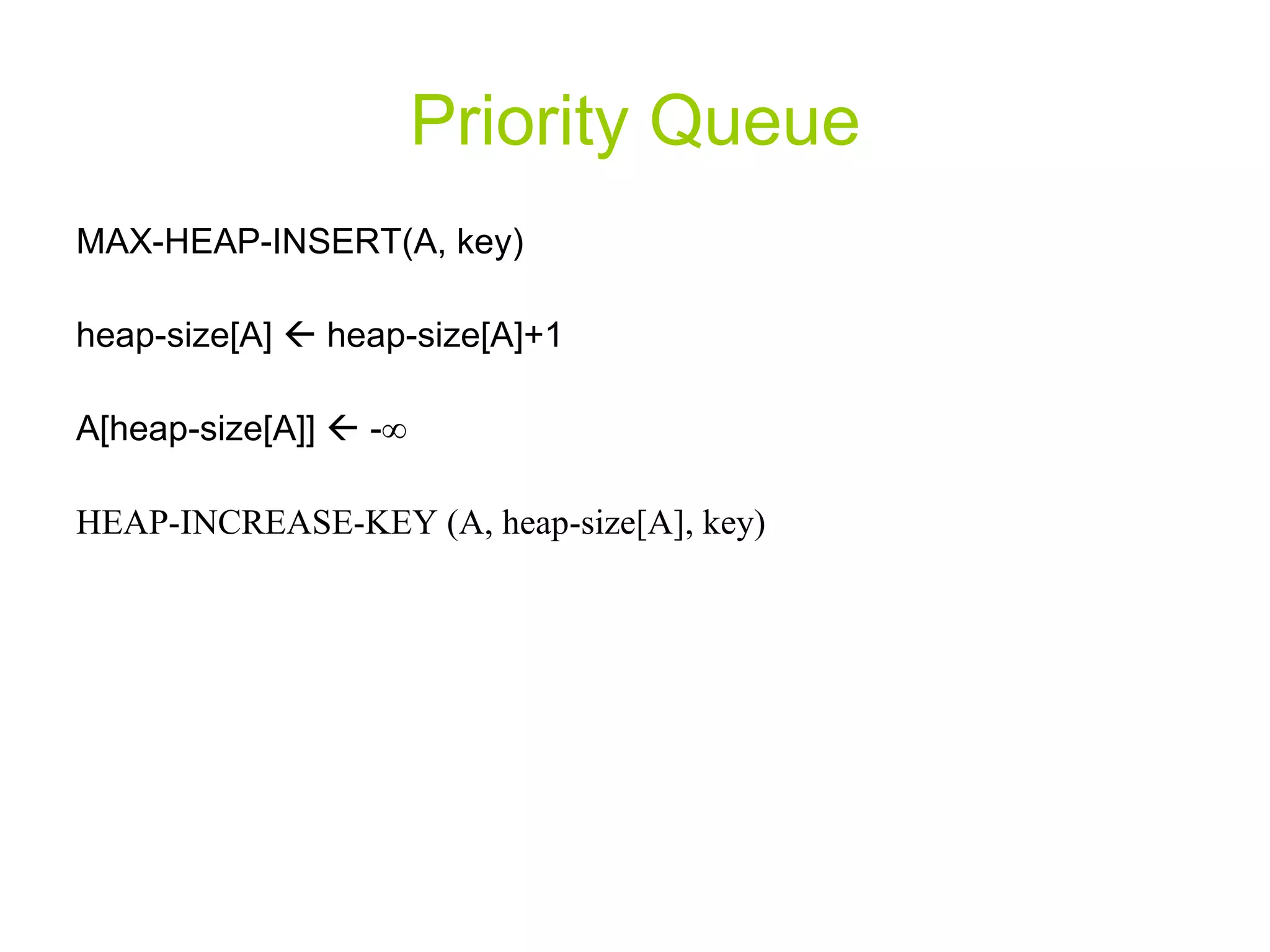 Priority Queue

MAX-HEAP-INSERT(A, key)

heap-size[A] ← heap-size[A]+1

A[heap-size[A]] ← -∞

HEAP-INCREASE-KEY (A, heap-size[A], key)